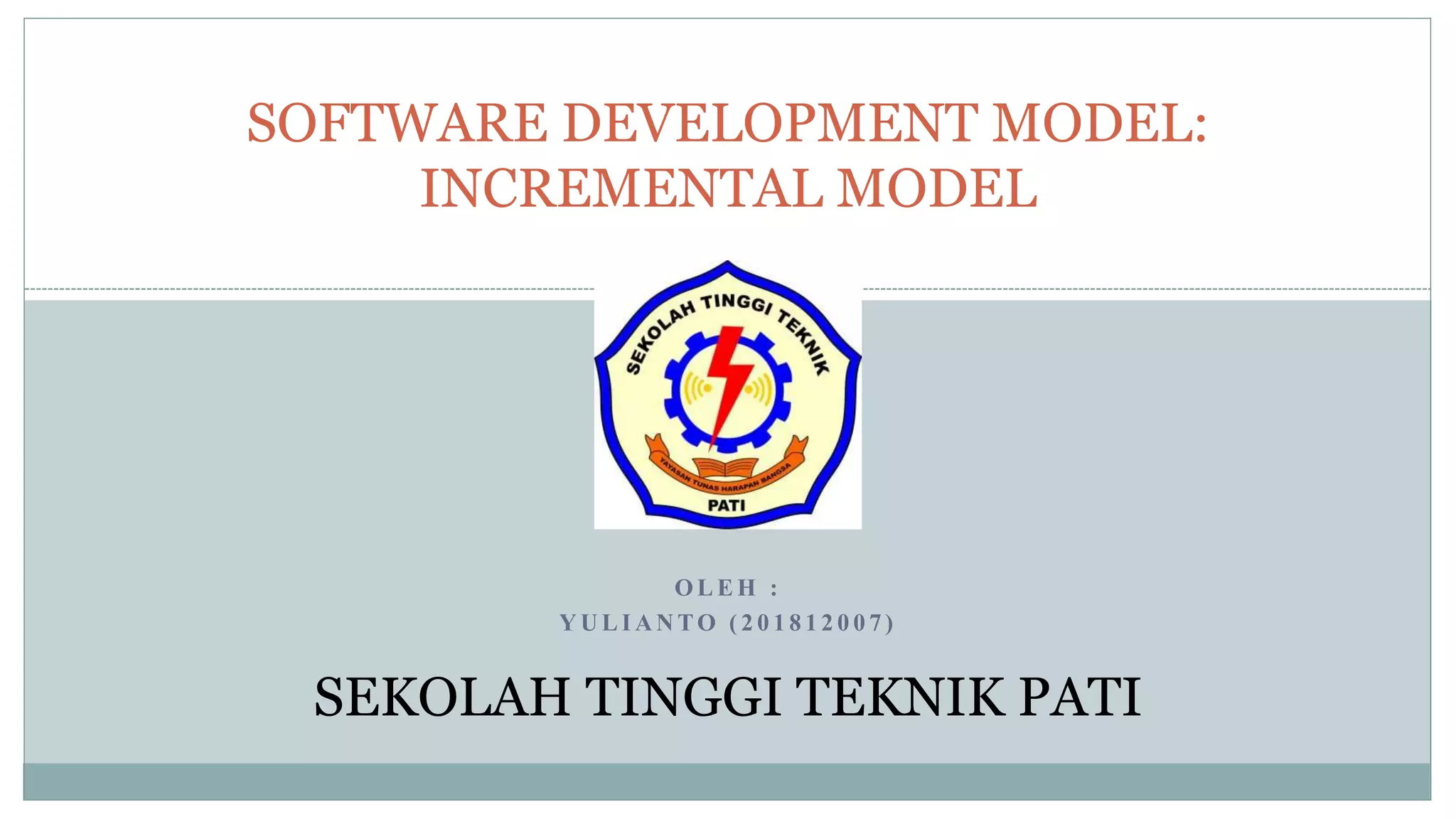 SOFTWARE DEVELOPMENT MODEL: INCREMENTAL MODEL

SEKOLAH TINGGI TEKNIK

YAYASAN TUNAS HARAPAN BANGSA

PATI

OLEH :
YULIANTO (201812007)

SEKOLAH TINGGI TEKNIK PATI